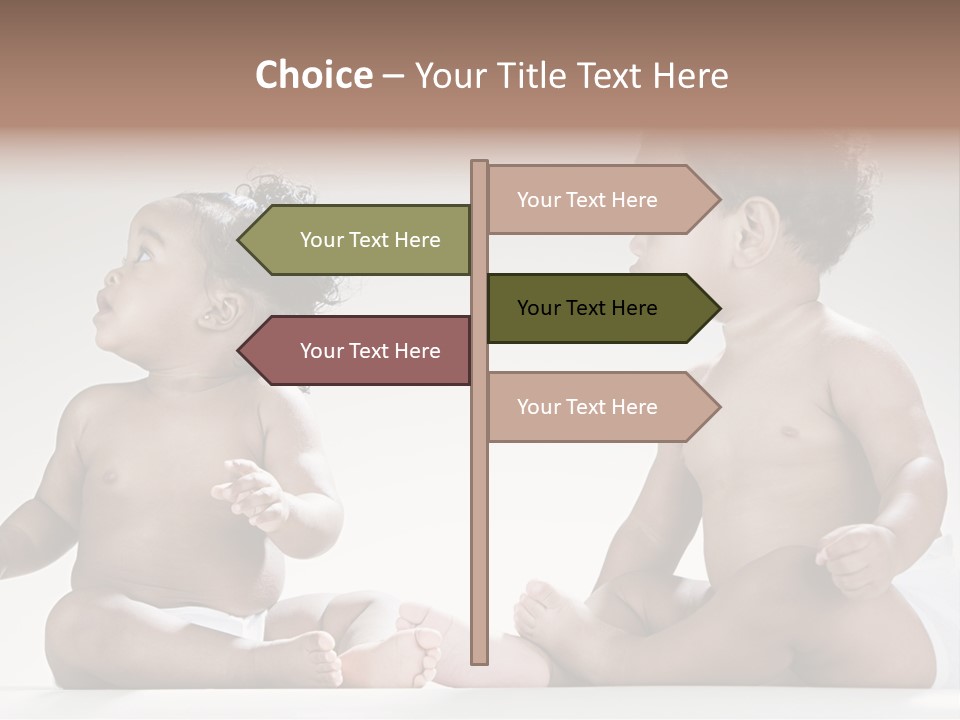 Choice – Your Title Text Here

Your Text Here

Your Text Here

Your Text Here

Your Text Here

Your Text Here